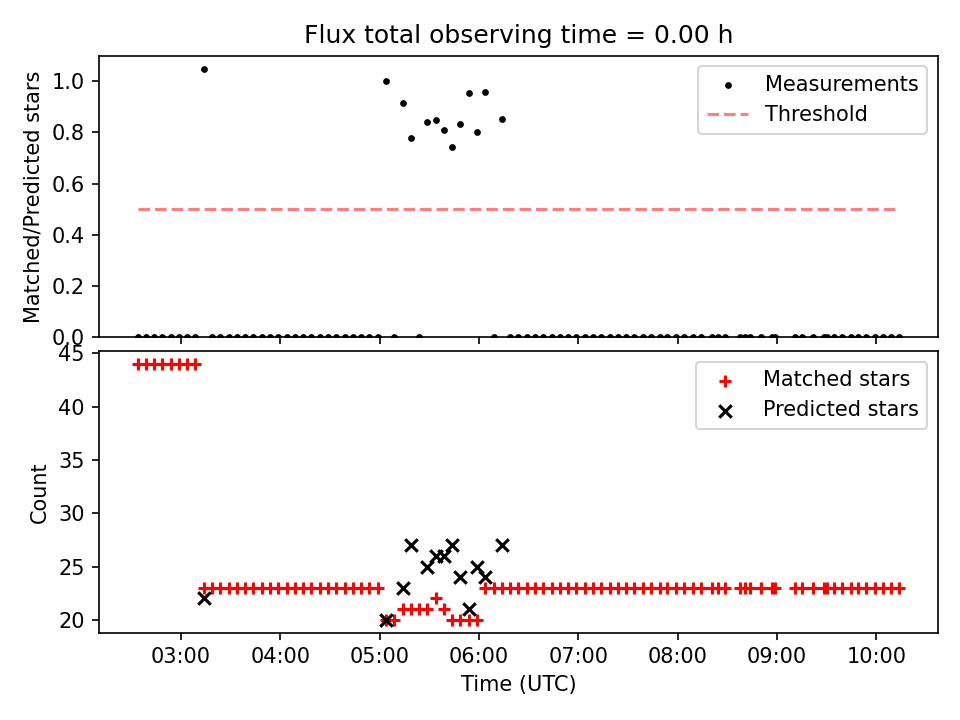 Flux total observing time = 0.00 h

Matched/Predicted stars

1.0
0.8
0.6
0.4
0.2
0.0

Measurements
Threshold

Count

45
40
35
30
25
20

Matched stars
Predicted stars

03:00
04:00
05:00
06:00
07:00
08:00
09:00
10:00

Time (UTC)